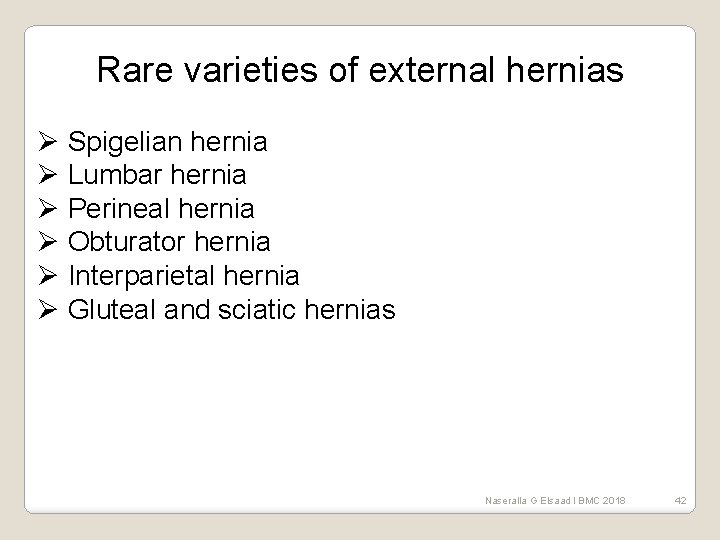 Rare varieties of external hernias

➢ Spigelian hernia
➢ Lumbar hernia
➢ Perineal hernia
➢ Obturator hernia
➢ Interparietal hernia
➢ Gluteal and sciatic hernias

Naseralla G Elsaad I BMC 2018

42